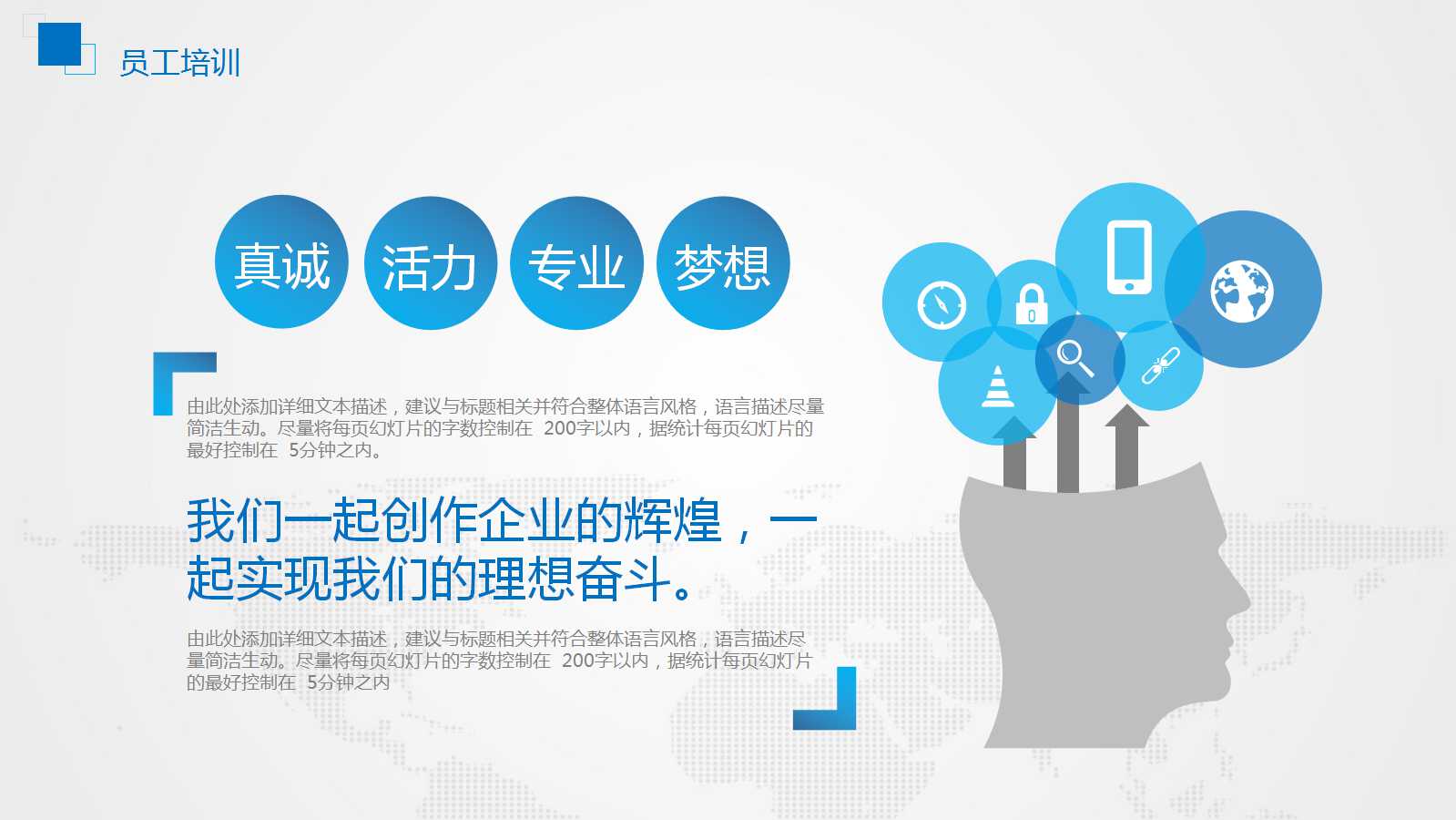 员工培训

真诚 活力 专业 梦想

由此处添加详细文本描述，建议与标题相关并符合整体语言风格，语言描述尽量简洁生动。尽量将每页幻灯片的字数控制在 200字以内，据统计每页幻灯片的最好控制在 5分钟之内。

我们一起创作企业的辉煌，一起实现我们的理想奋斗。

由此处添加详细文本描述，建议与标题相关并符合整体语言风格，语言描述尽量简洁生动。尽量将每页幻灯片的字数控制在 200字以内，据统计每页幻灯片的最好控制在 5分钟之内